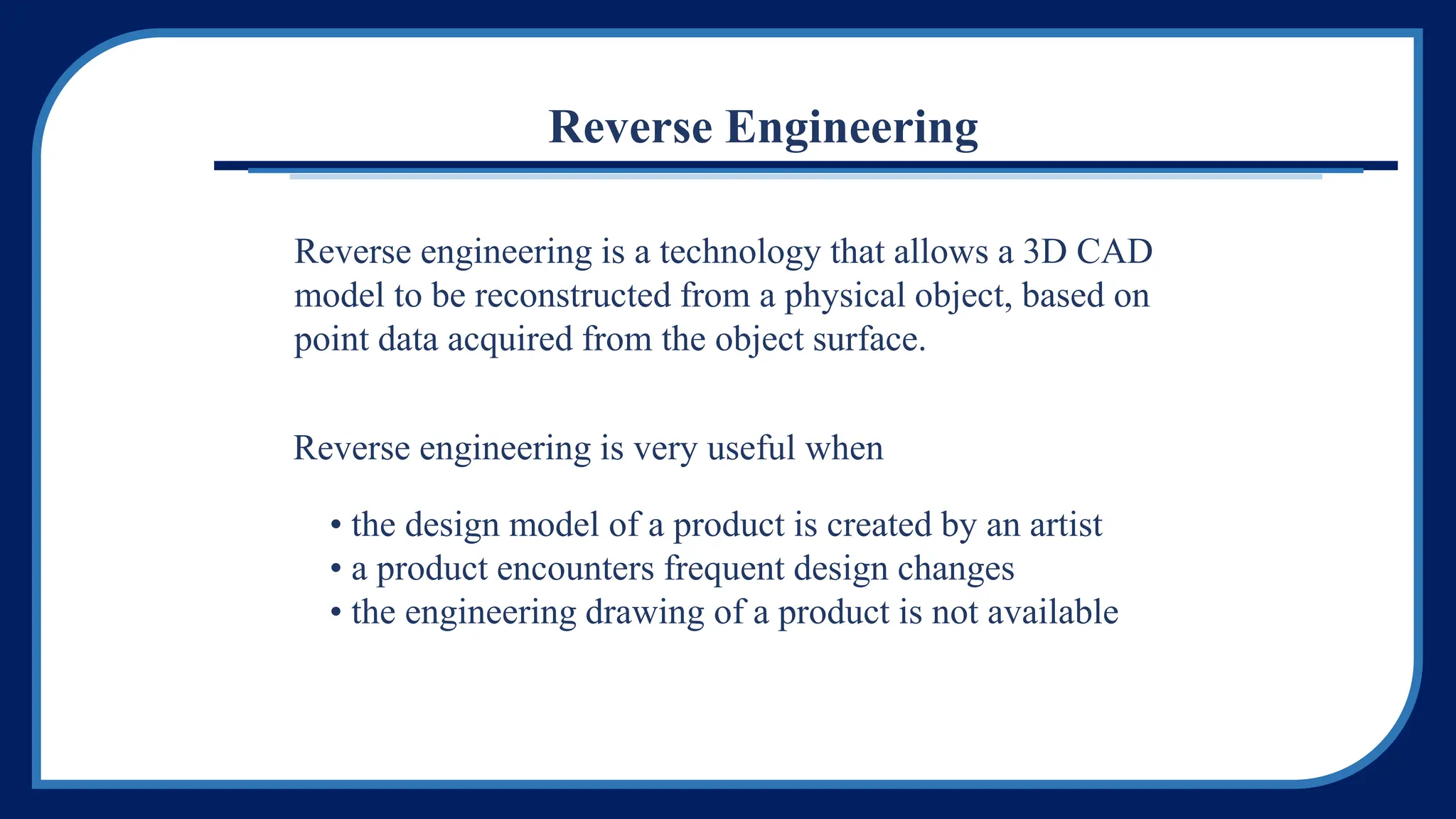 Reverse Engineering

Reverse engineering is a technology that allows a 3D CAD model to be reconstructed from a physical object, based on point data acquired from the object surface.

Reverse engineering is very useful when

• the design model of a product is created by an artist
• a product encounters frequent design changes
• the engineering drawing of a product is not available